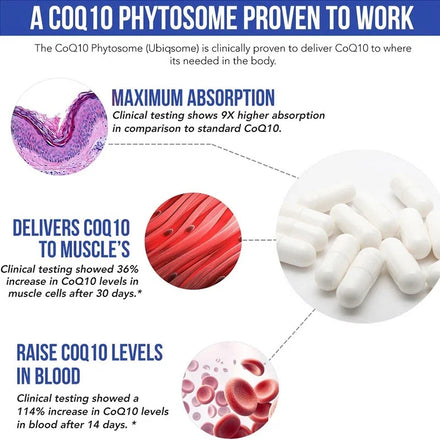 A COQ10 PHYTOSOME PROVEN TO WORK

The CoQ10 Phytosome (Ubiqsome) is clinically proven to deliver CoQ10 to where its needed in the body.

MAXIMUM ABSORPTION

Clinical testing shows 9X higher absorption in comparison to standard CoQ10.

DELIVERS COQ10 TO MUSCLE'S

Clinical testing showed 36% increase in CoQ10 levels in muscle cells after 30 days.*

RAISE COQ10 LEVELS IN BLOOD

Clinical testing showed a 114% increase in CoQ10 levels in blood after 14 days. *